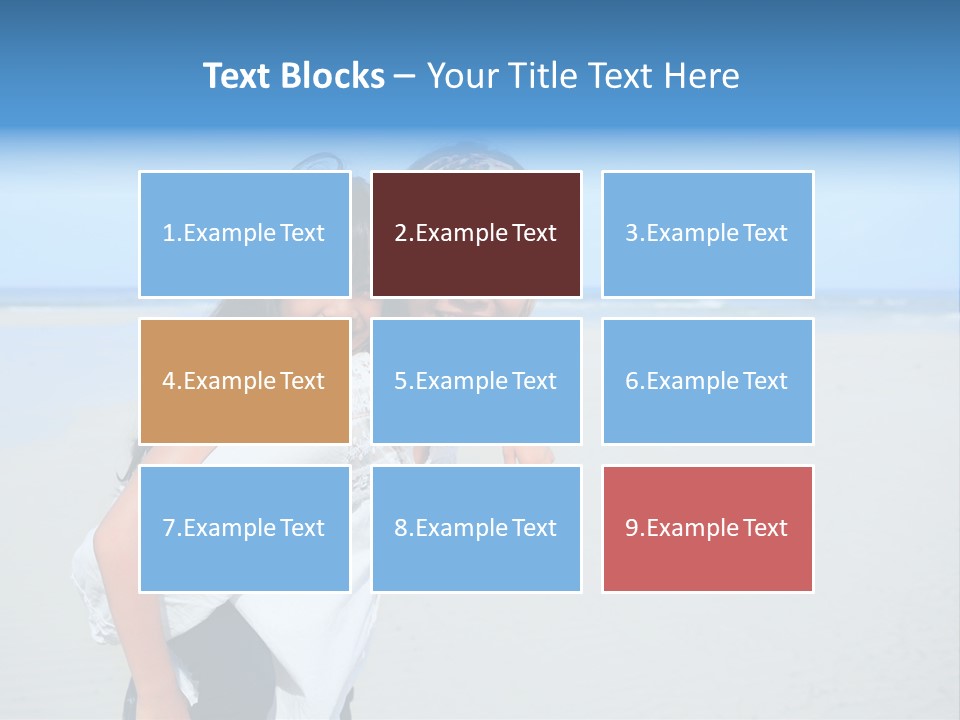 Text Blocks – Your Title Text Here

1.Example Text

2.Example Text

3.Example Text

4.Example Text

5.Example Text

6.Example Text

7.Example Text

8.Example Text

9.Example Text